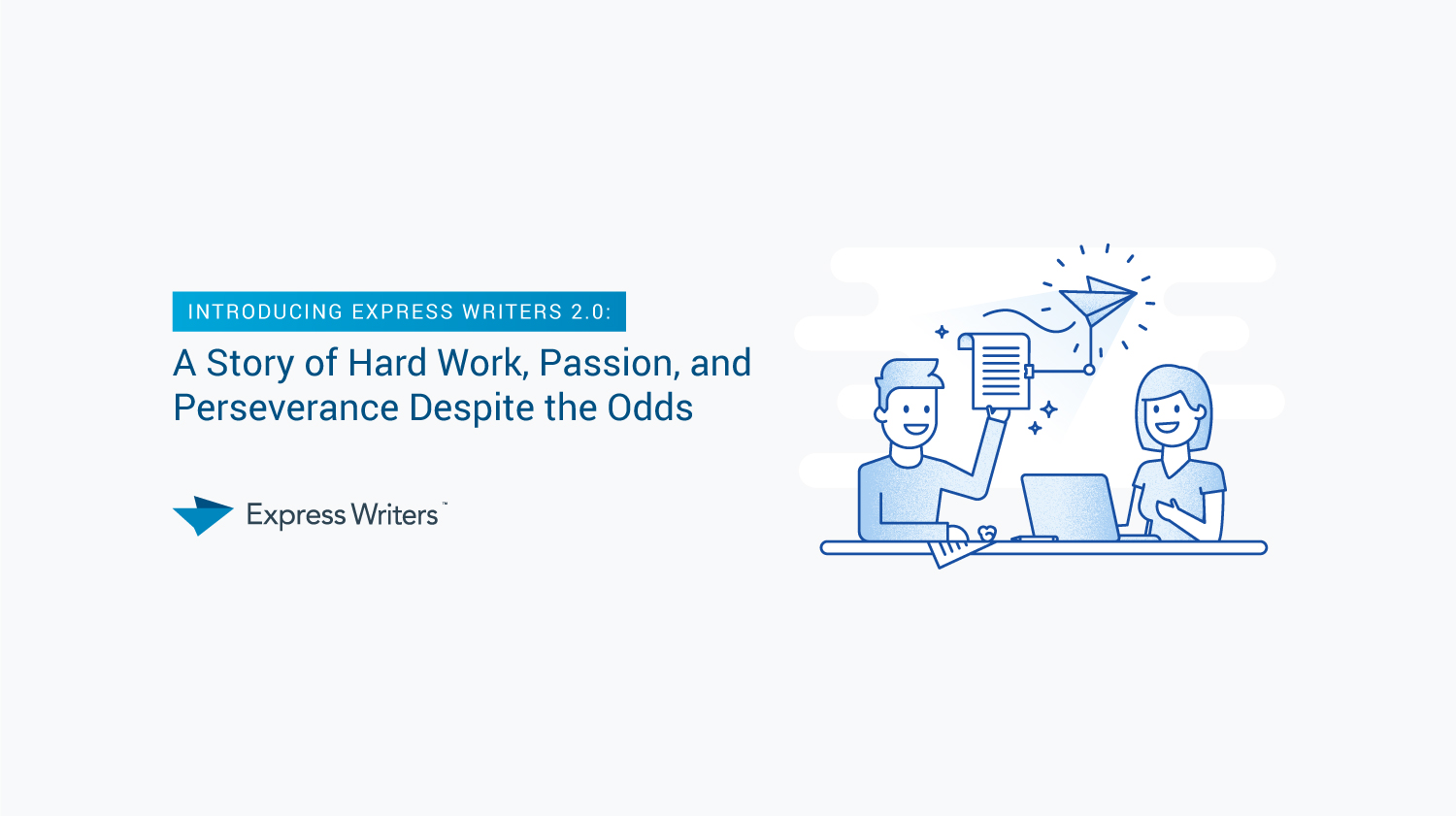 INTRODUCING EXPRESS WRITERS 2.0:

A Story of Hard Work, Passion, and Perseverance Despite the Odds

Express Writers™